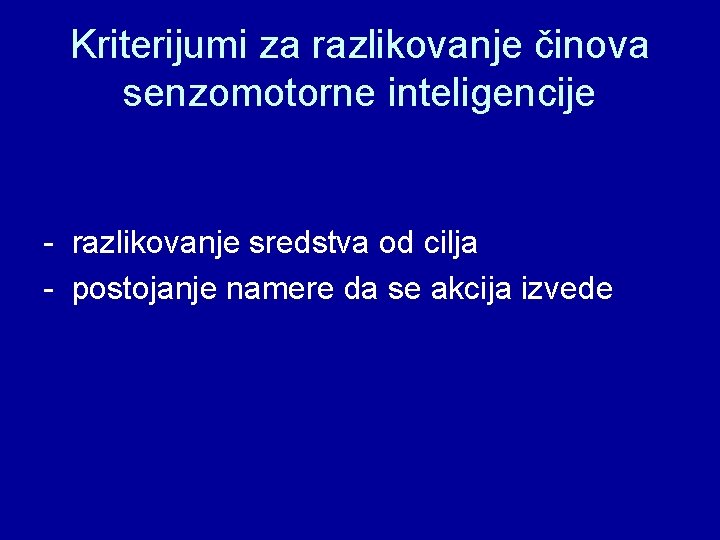 Kriterijumi za razlikovanje činova senzomotorne inteligencije

- razlikovanje sredstva od cilja
- postojanje namere da se akcija izvede